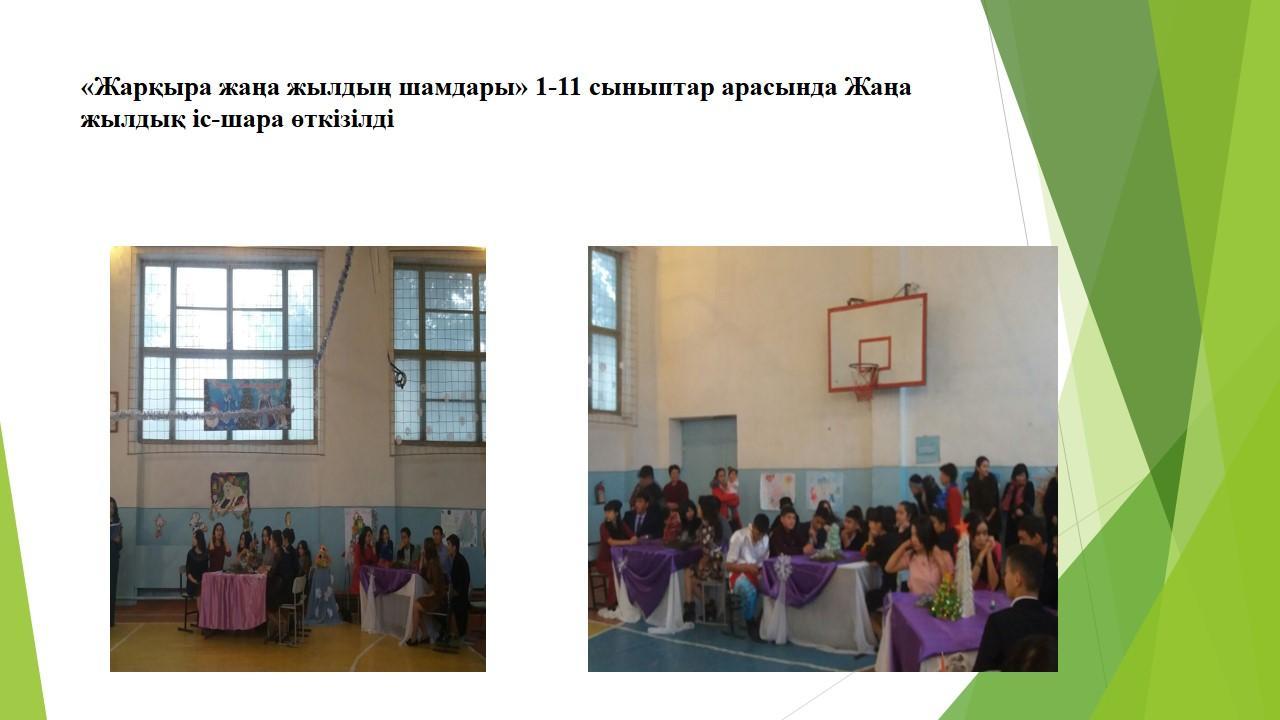 «Жарқыра жаңа жылдың шамдары» 1-11 сыныптар арасында Жаңа жылдық іс-шара өткізілді